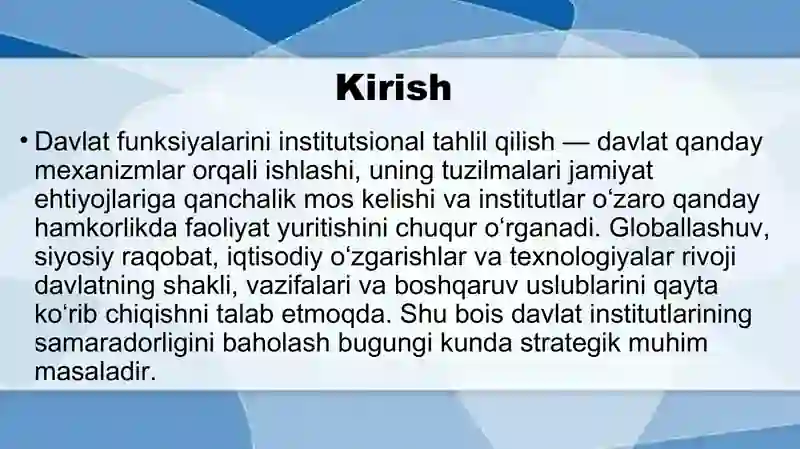 Kirish

• Davlat funksiyalarini institutsional tahlil qilish — davlat qanday mexanizmlar orqali ishlashi, uning tuzilmalari jamiyat ehtiyojlariga qanchalik mos kelishi va institutlar o‘zaro qanday hamkorlikda faoliyat yuritishini chuqur o‘rganadi. Globallashuv, siyosiy raqobat, iqtisodiy o‘zgarishlar va texnologiyalar rivoji davlatning shakli, vazifalari va boshqaruv uslublarini qayta ko‘rib chiqishni talab etmoqda. Shu bois davlat institutlarining samaradorligini baholash bugungi kunda strategik muhim masaladir.